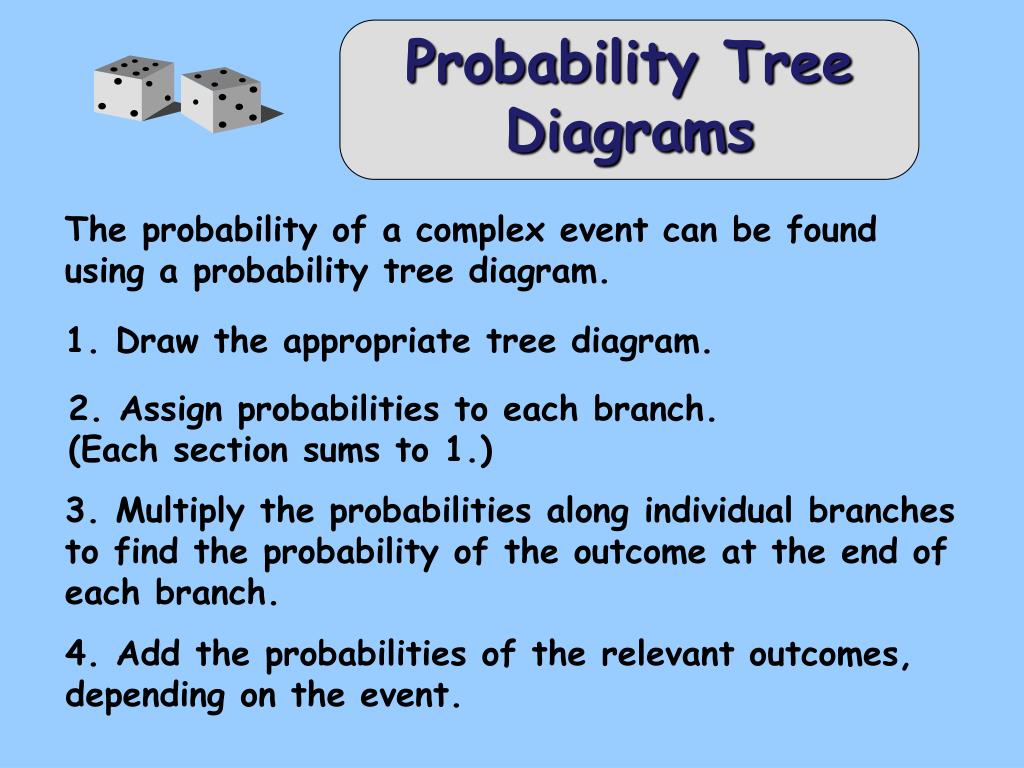 Probability Tree Diagrams

The probability of a complex event can be found using a probability tree diagram.

1. Draw the appropriate tree diagram.

2. Assign probabilities to each branch.
(Each section sums to 1.)

3. Multiply the probabilities along individual branches to find the probability of the outcome at the end of each branch.

4. Add the probabilities of the relevant outcomes, depending on the event.